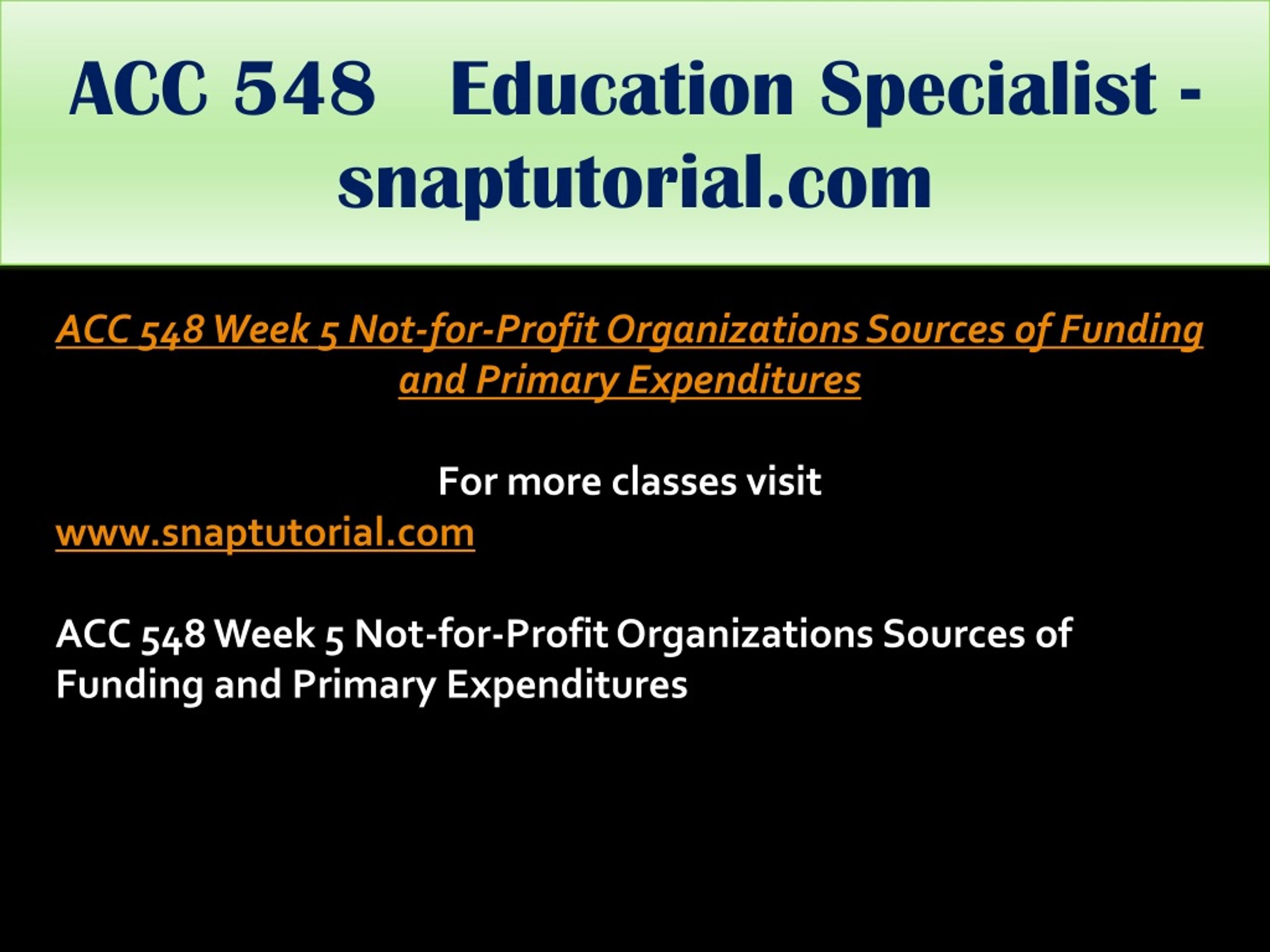 ACC 548 Education Specialist - snaptutorial.com

ACC 548 Week 5 Not-for-Profit Organizations Sources of Funding and Primary Expenditures

For more classes visit
www.snaptutorial.com

ACC 548 Week 5 Not-for-Profit Organizations Sources of Funding and Primary Expenditures